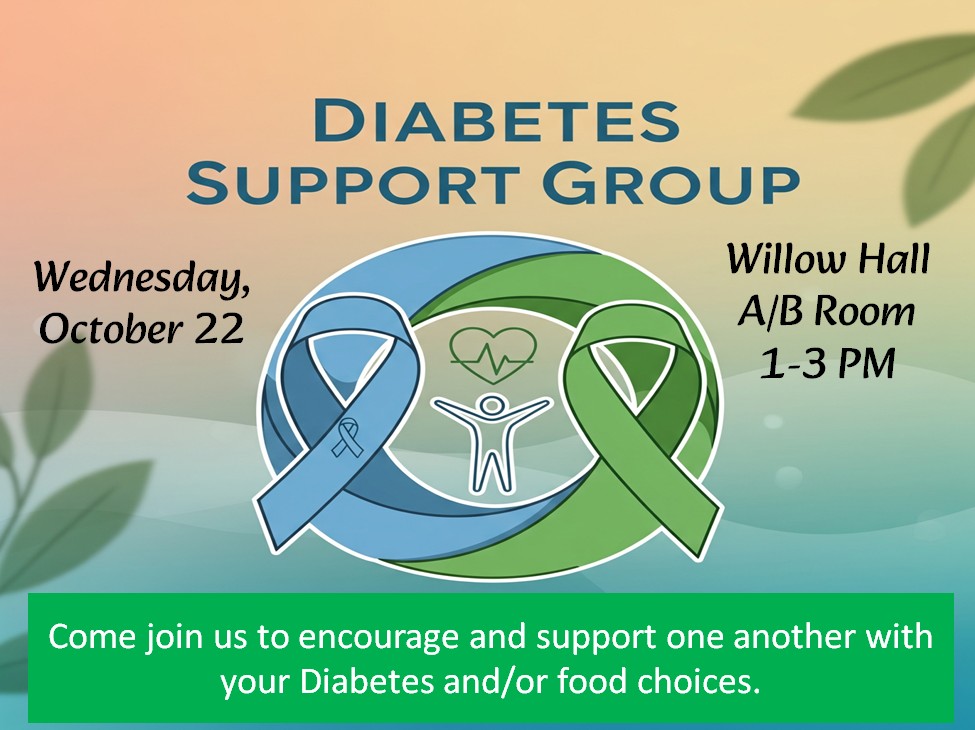 DIABETES SUPPORT GROUP

Wednesday, October 22

Willow Hall A/B Room 1-3 PM

Come join us to encourage and support one another with your Diabetes and/or food choices.